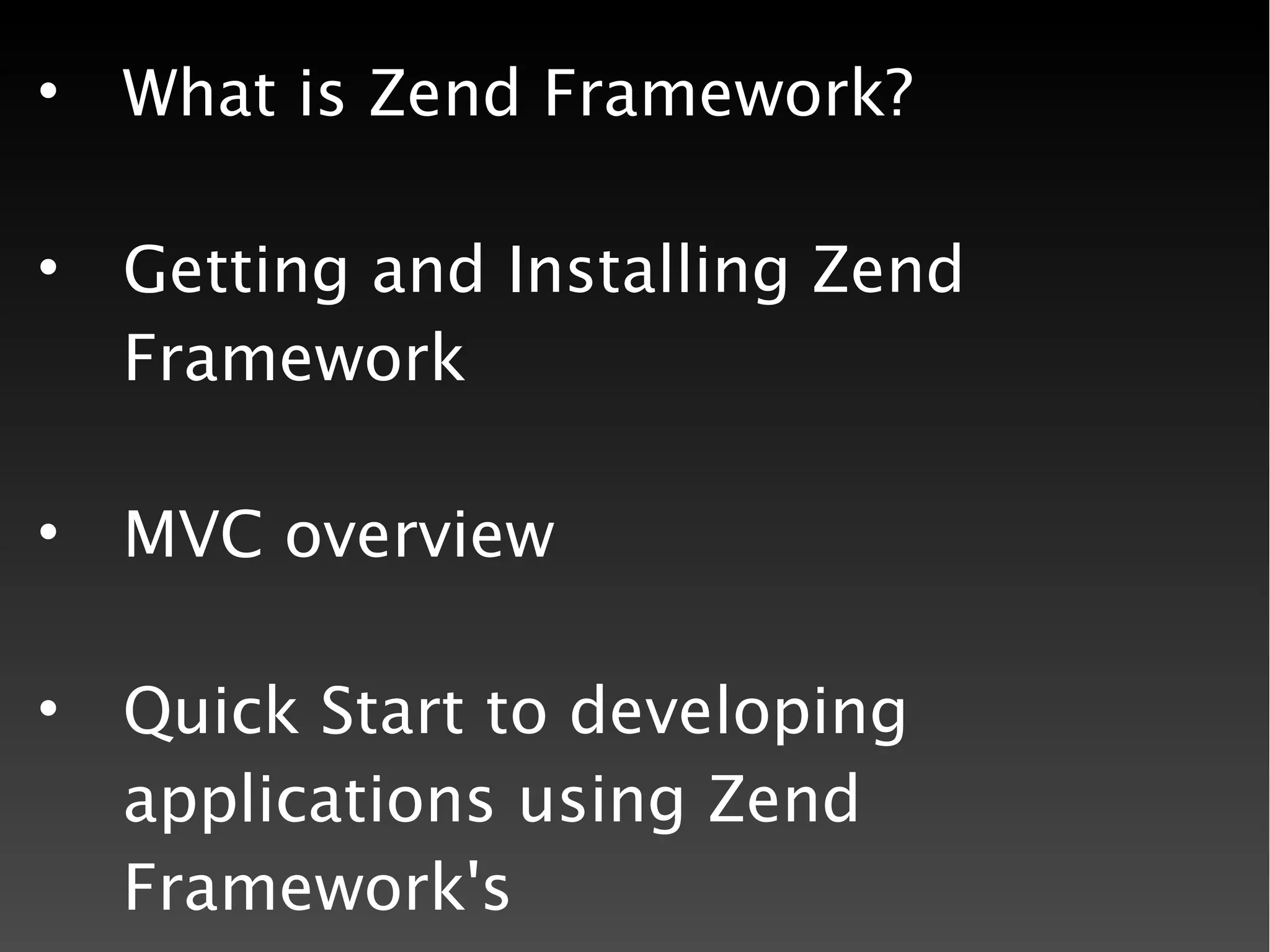 • What is Zend Framework?

• Getting and Installing Zend Framework

• MVC overview

• Quick Start to developing applications using Zend Framework's